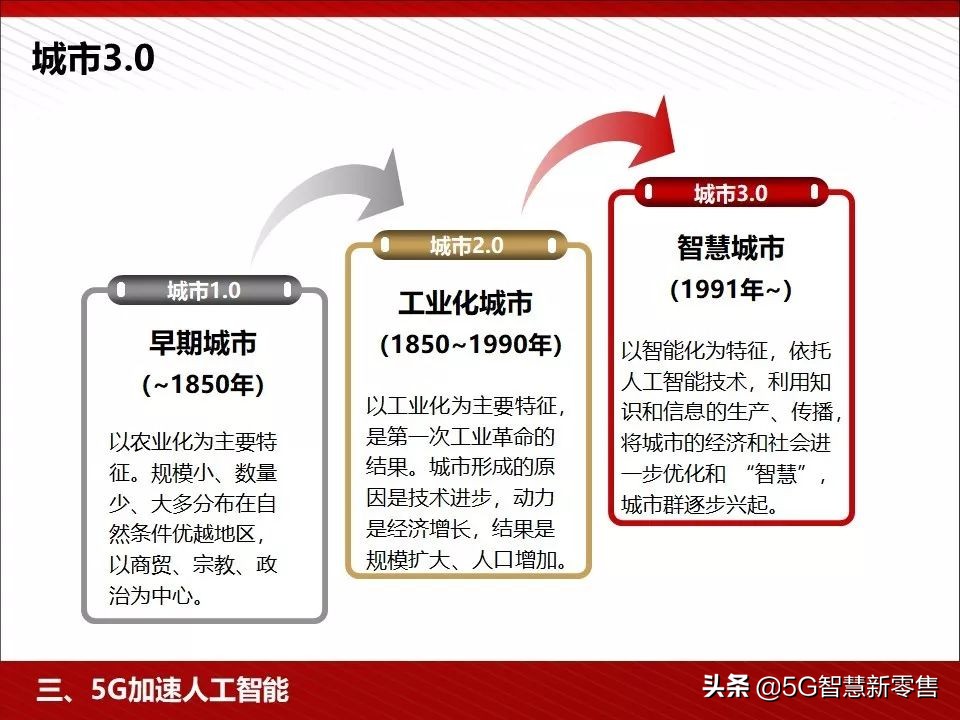 城市3.0

城市1.0

早期城市

(~1850年)

以农业化为主要特征。规模小、数量少、大多分布在自然条件优越地区，以商贸、宗教、政治为中心。

城市2.0

工业化城市

(1850~1990年)

以工业化为主要特征，是第一次工业革命的结果。城市形成的原因是技术进步，动力是经济增长，结果是规模扩大、人口增加。

城市3.0

智慧城市

(1991年~)

以智能化为特征，依托人工智能技术，利用知识和信息的生产、传播，将城市的经济和社会进一步优化和 “智慧”，城市群逐步兴起。

三、5G加速人工智能

头条 @5G智慧新零售